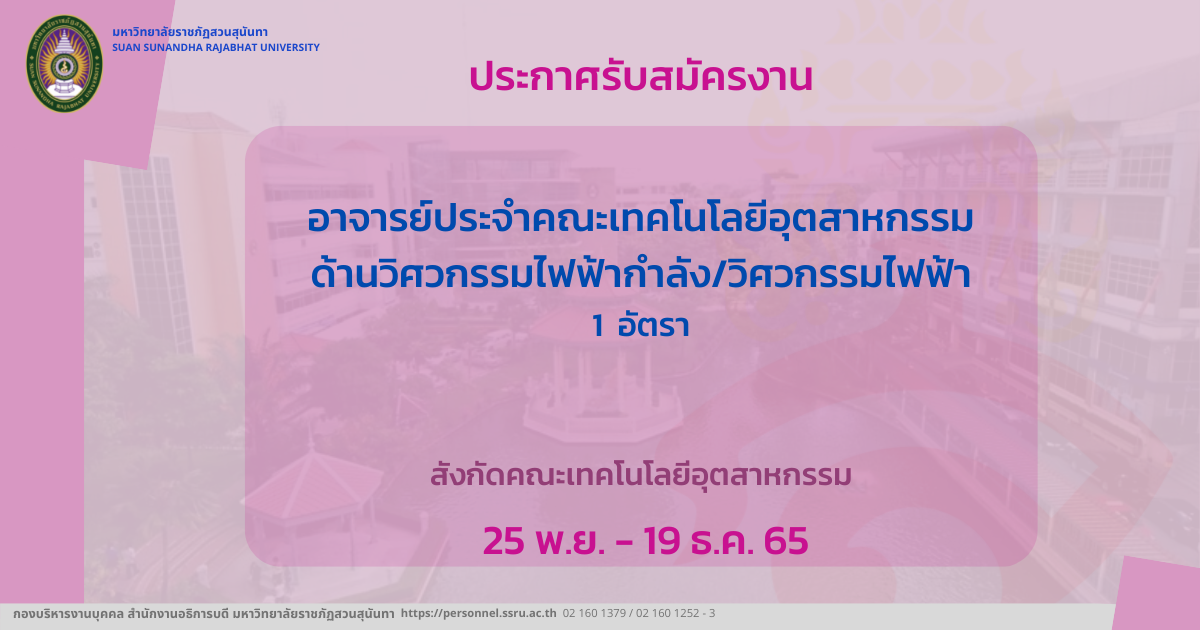 มหาวิทยาลัยราชภัฏสวนสุนันทา
SUAN SUNANDHA RAJABHAT UNIVERSITY

ประกาศรับสมัครงาน

อาจารย์ประจำคณะเทคโนโลยีอุตสาหกรรม
ด้านวิศวกรรมไฟฟ้ากำลัง/วิศวกรรมไฟฟ้า
1 อัตรา

สังกัดคณะเทคโนโลยีอุตสาหกรรม

25 พ.ย. - 19 ธ.ค. 65

กองบริหารงานบุคคล สำนักงานอธิการบดี มหาวิทยาลัยราชภัฏสวนสุนันทา https://personnel.ssru.ac.th 02 160 1379 / 02 160 1252 - 3